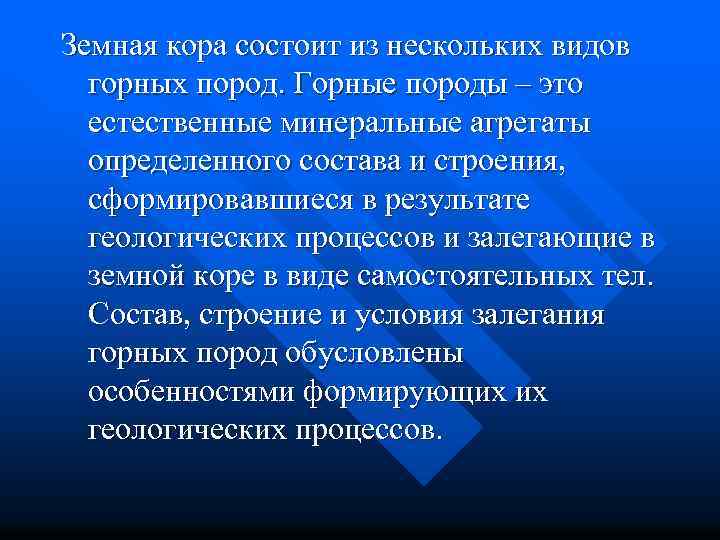 Земная кора состоит из нескольких видов горных пород. Горные породы – это естественные минеральные агрегаты определенного состава и строения, сформировавшиеся в результате геологических процессов и залегающие в земной коре в виде самостоятельных тел. Состав, строение и условия залегания горных пород обусловлены особенностями формирующих их геологических процессов.